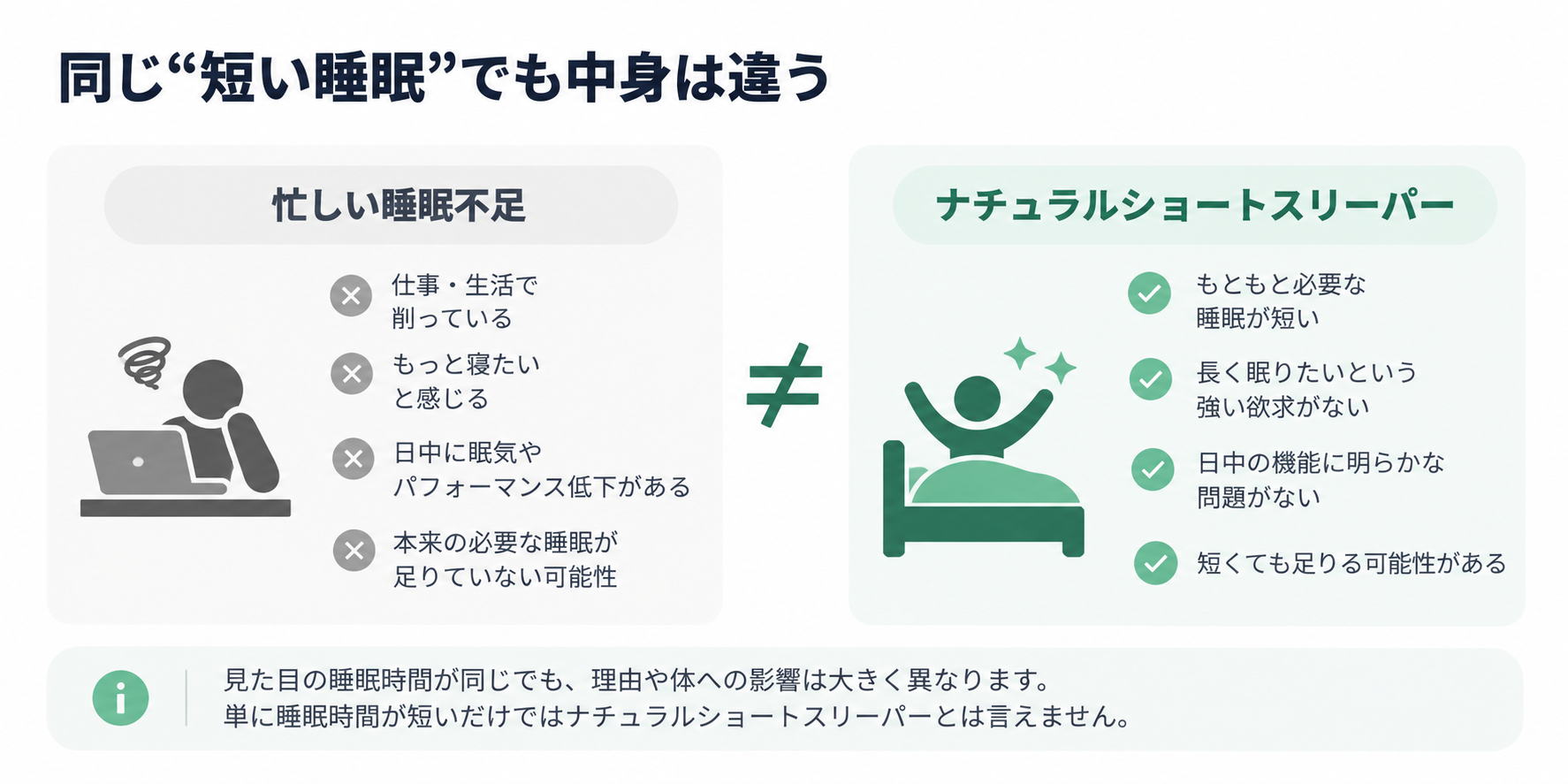 同じ“短い睡眠”でも中身は違う

忙しい睡眠不足

仕事・生活で削っている

もっと寝たいと感じる

日中に眠気やパフォーマンス低下がある

本来の必要な睡眠が足りていない可能性

$\neq$

ナチュラルショートスリーパー

もともと必要な睡眠が短い

長く眠りたいという強い欲求がない

日中の機能に明らかな問題がない

短くても足りる可能性がある

見た目の睡眠時間が同じでも、理由や体への影響は大きく異なります。
単に睡眠時間が短いだけではナチュラルショートスリーパーとは言えません。